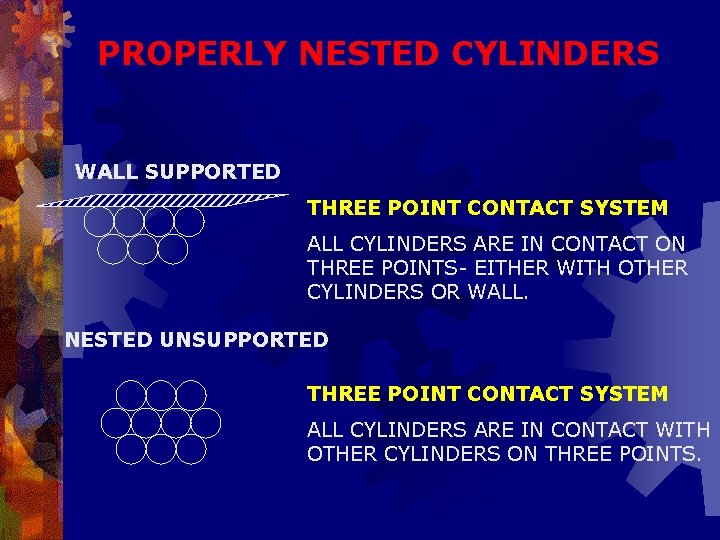 PROPERLY NESTED CYLINDERS

WALL SUPPORTED

THREE POINT CONTACT SYSTEM

ALL CYLINDERS ARE IN CONTACT ON THREE POINTS- EITHER WITH OTHER CYLINDERS OR WALL.

NESTED UNSUPPORTED

THREE POINT CONTACT SYSTEM

ALL CYLINDERS ARE IN CONTACT WITH OTHER CYLINDERS ON THREE POINTS.